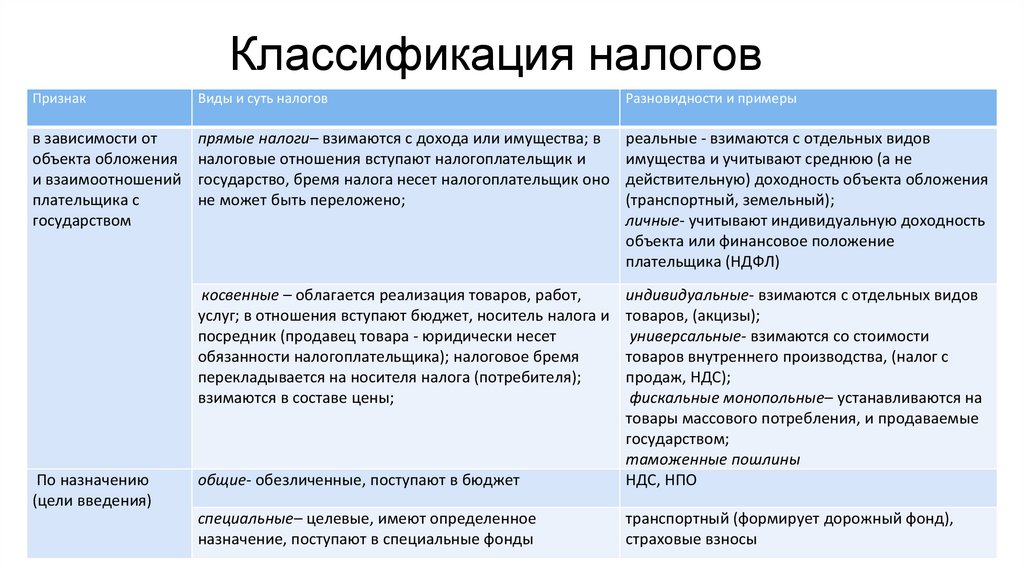 Классификация налогов

| Признак | Виды и суть налогов | Разновидности и примеры |
|---|---|---|
| в зависимости от объекта обложения и взаимоотношений плательщика с государством | прямые налоги– взимаются с дохода или имущества; в налоговые отношения вступают налогоплательщик и государство, бремя налога несет налогоплательщик оно не может быть переложено; | реальные - взимаются с отдельных видов имущества и учитывают среднюю (а не действительную) доходность объекта обложения (транспортный, земельный); личные- учитывают индивидуальную доходность объекта или финансовое положение плательщика (НДФЛ) |
| | косвенные – облагается реализация товаров, работ, услуг; в отношения вступают бюджет, носитель налога и посредник (продавец товара - юридически несет обязанности налогоплательщика); налоговое бремя перекладывается на носителя налога (потребителя); взимаются в составе цены; | индивидуальные- взимаются с отдельных видов товаров, (акцизы); универсальные- взимаются со стоимости товаров внутреннего производства, (налог с продаж, НДС); фискальные монопольные– устанавливаются на товары массового потребления, и продаваемые государством; таможенные пошлины |
| По назначению (цели введения) | общие- обезличенные, поступают в бюджет | НДС, НПО |
| | специальные– целевые, имеют определенное назначение, поступают в специальные фонды | транспортный (формирует дорожный фонд), страховые взносы |